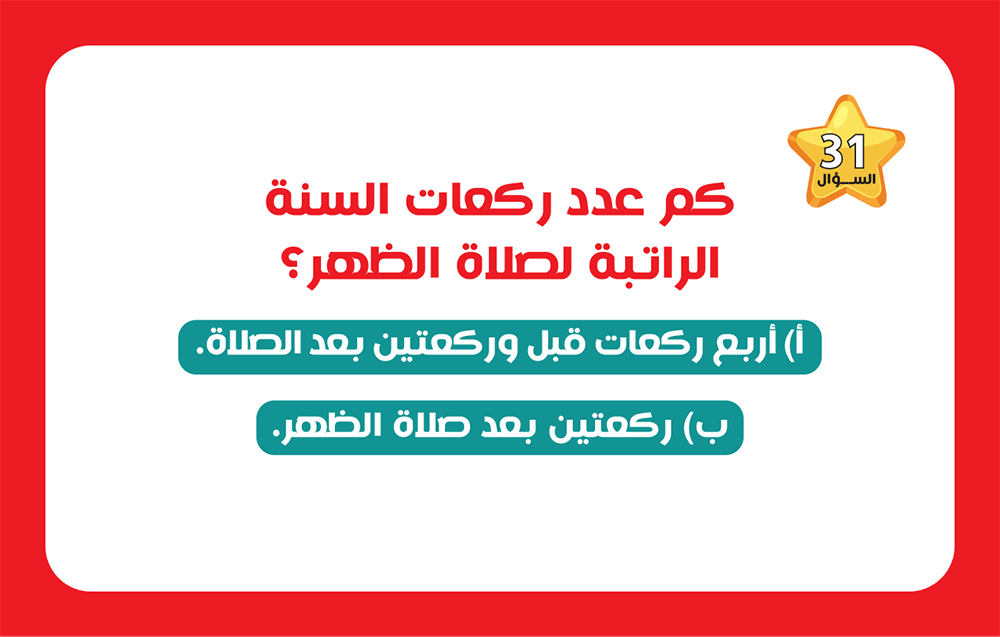 31
السؤال

كم عدد ركعات السنة الراتبة لصلاة الظهر؟

أ) أربع ركعات قبل وركعتين بعد الصلاة.

ب) ركعتين بعد صلاة الظهر.